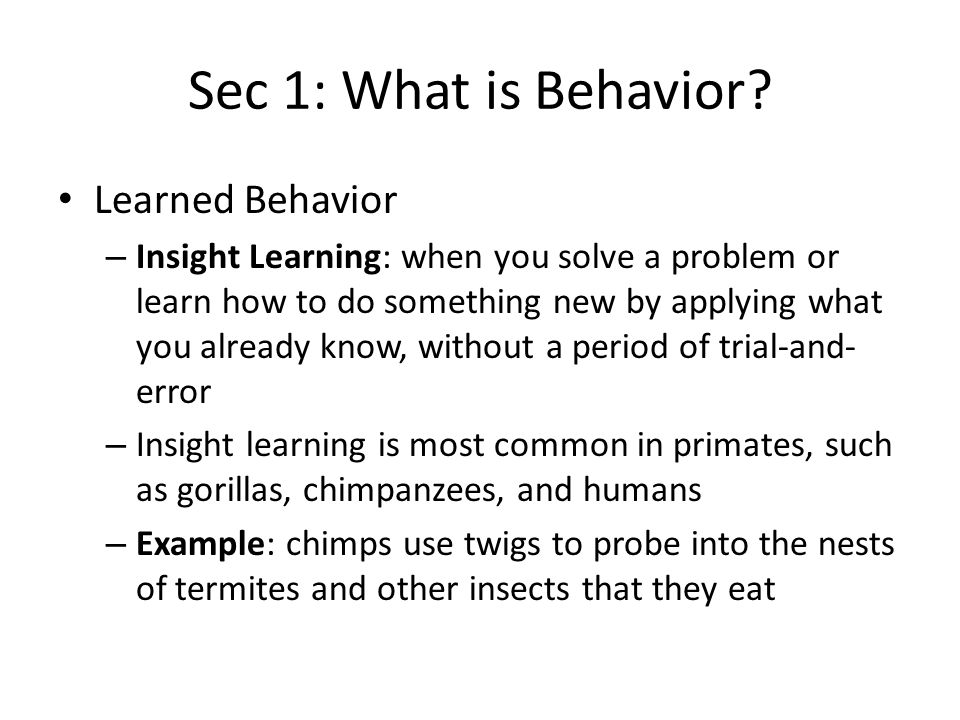 Sec 1: What is Behavior?

• Learned Behavior

– Insight Learning: when you solve a problem or learn how to do something new by applying what you already know, without a period of trial-and-error

– Insight learning is most common in primates, such as gorillas, chimpanzees, and humans

– Example: chimps use twigs to probe into the nests of termites and other insects that they eat